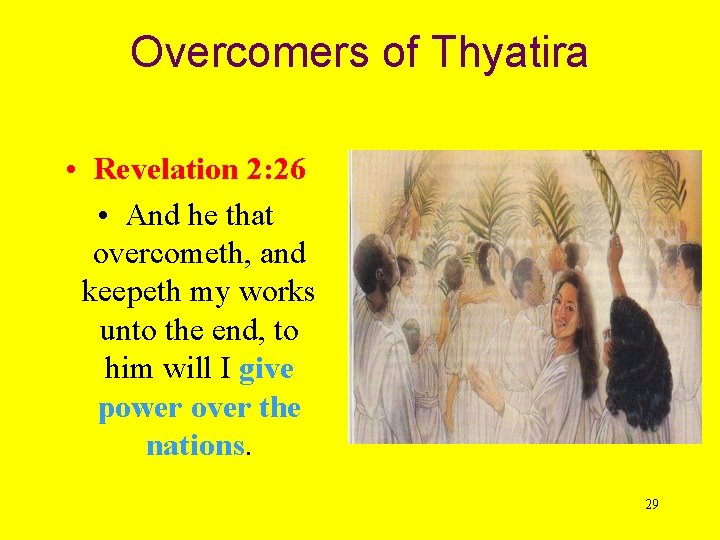 Overcomers of Thyatira

• Revelation 2:26

• And he that overcometh, and keepeth my works unto the end, to him will I give power over the nations.

29